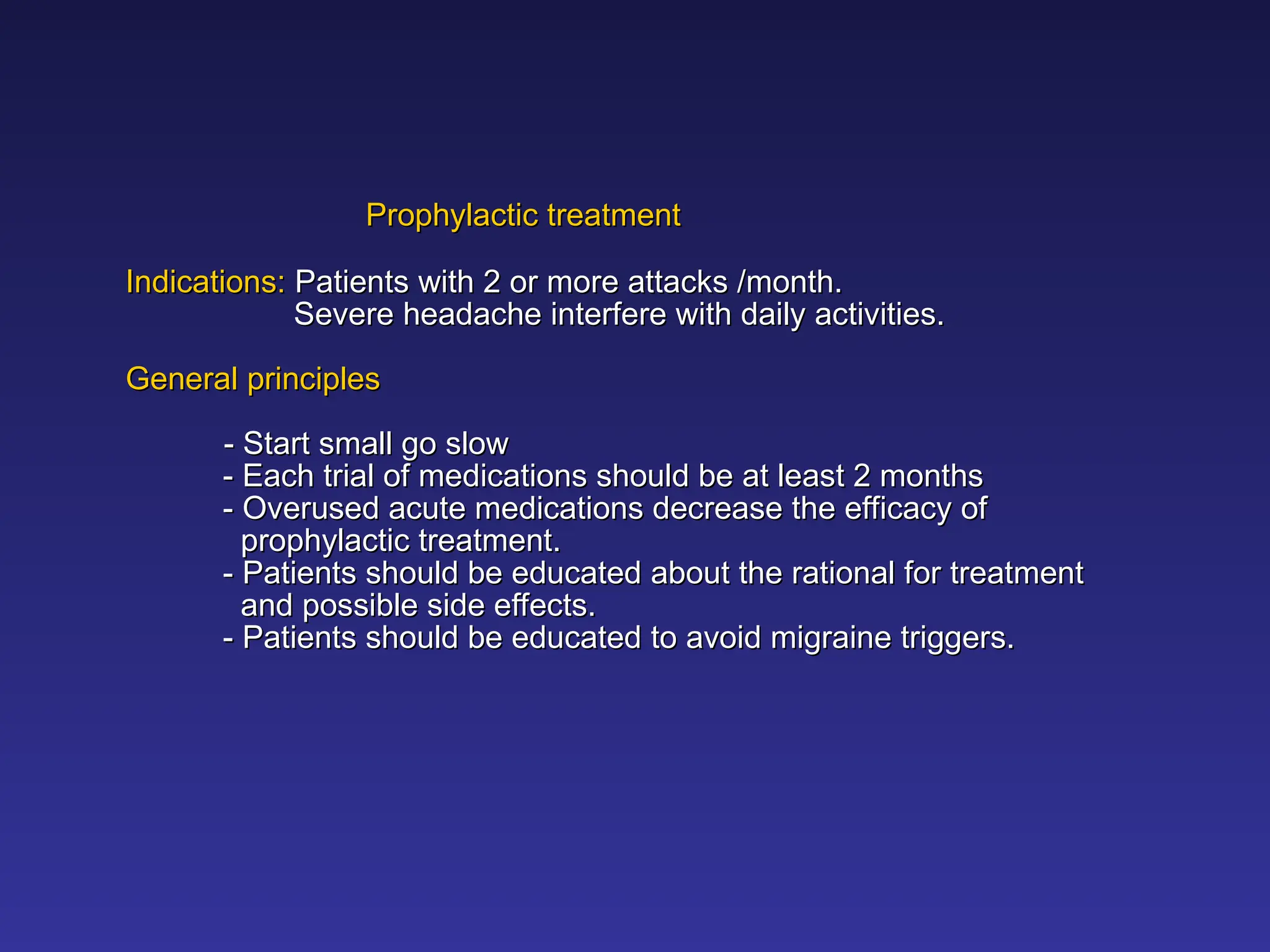 Prophylactic treatment

Indications: Patients with 2 or more attacks /month.
Severe headache interfere with daily activities.

General principles

- Start small go slow
- Each trial of medications should be at least 2 months
- Overused acute medications decrease the efficacy of prophylactic treatment.
- Patients should be educated about the rational for treatment and possible side effects.
- Patients should be educated to avoid migraine triggers.